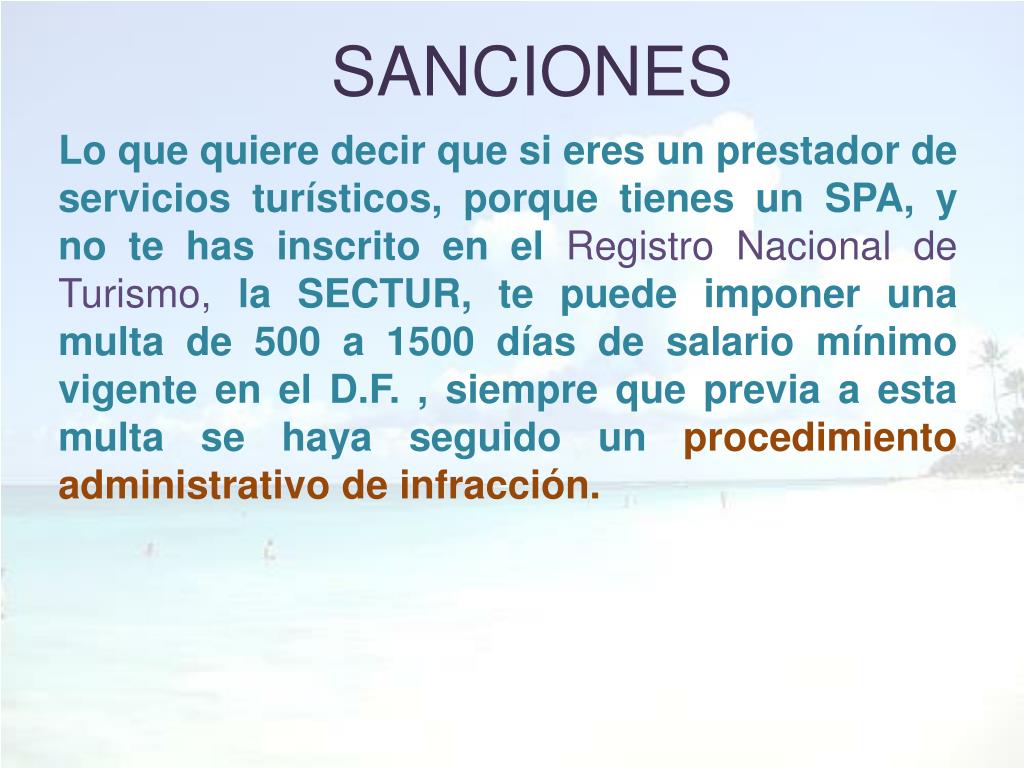 SANCIONES

Lo que quiere decir que si eres un prestador de servicios turísticos, porque tienes un SPA, y no te has inscrito en el Registro Nacional de Turismo, la SECTUR, te puede imponer una multa de 500 a 1500 días de salario mínimo vigente en el D.F. , siempre que previa a esta multa se haya seguido un procedimiento administrativo de infracción.